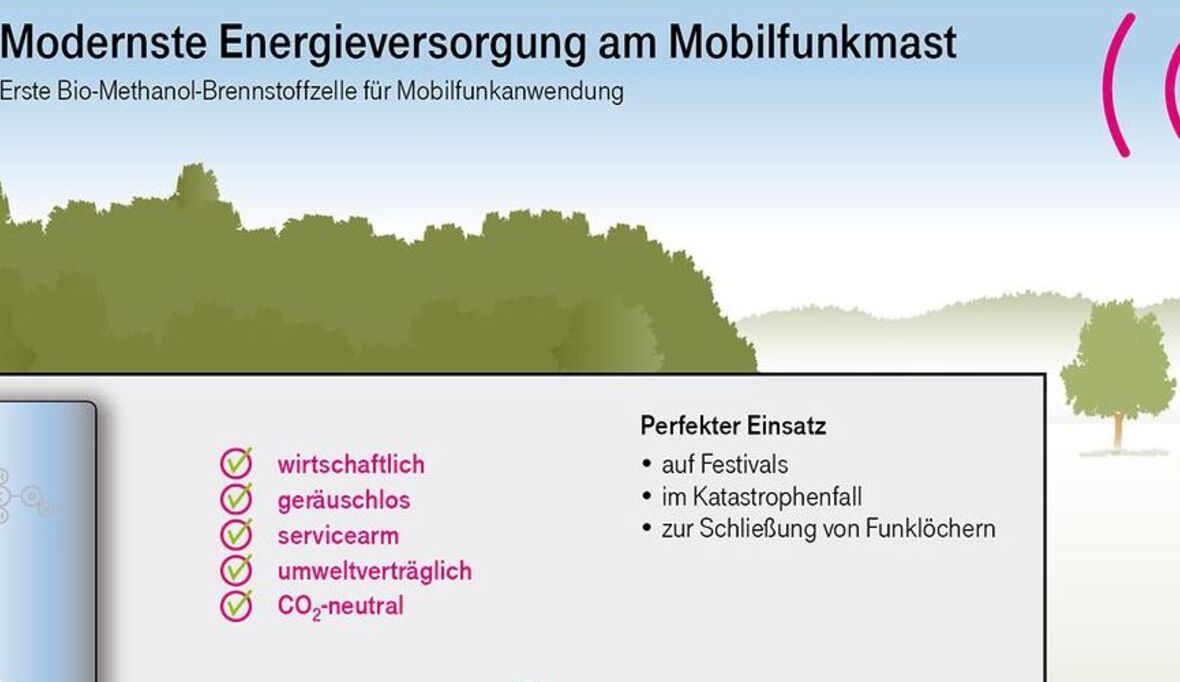 Modernste Energieversorgung am Mobilfunkmast

Erste Bio-Methanol-Brennstoffzelle für Mobilfunkanwendung

wirtschaftlich
geräuschlos
servicearm
umweltverträglich
$CO_2$-neutral

Perfekter Einsatz

• auf Festivals
• im Katastrophenfall
• zur Schließung von Funklöchern